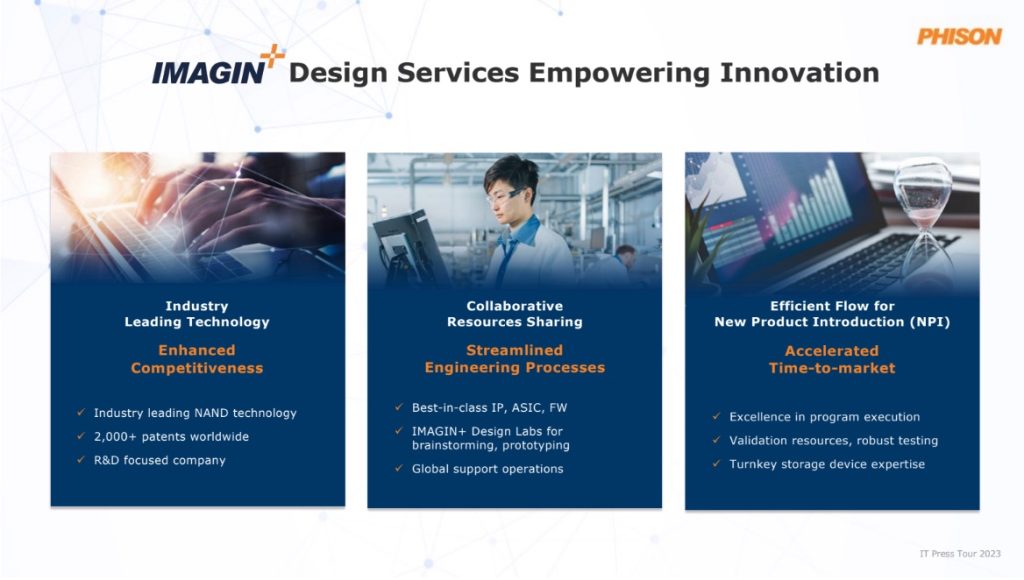 PHISON

IMAGIN+ Design Services Empowering Innovation

Industry Leading Technology

Enhanced Competitiveness

✓ Industry leading NAND technology
✓ 2,000+ patents worldwide
✓ R&D focused company

Collaborative Resources Sharing

Streamlined Engineering Processes

✓ Best-in-class IP, ASIC, FW
✓ IMAGIN+ Design Labs for brainstorming, prototyping
✓ Global support operations

Efficient Flow for New Product Introduction (NPI)

Accelerated Time-to-market

✓ Excellence in program execution
✓ Validation resources, robust testing
✓ Turnkey storage device expertise

IT Press Tour 2023